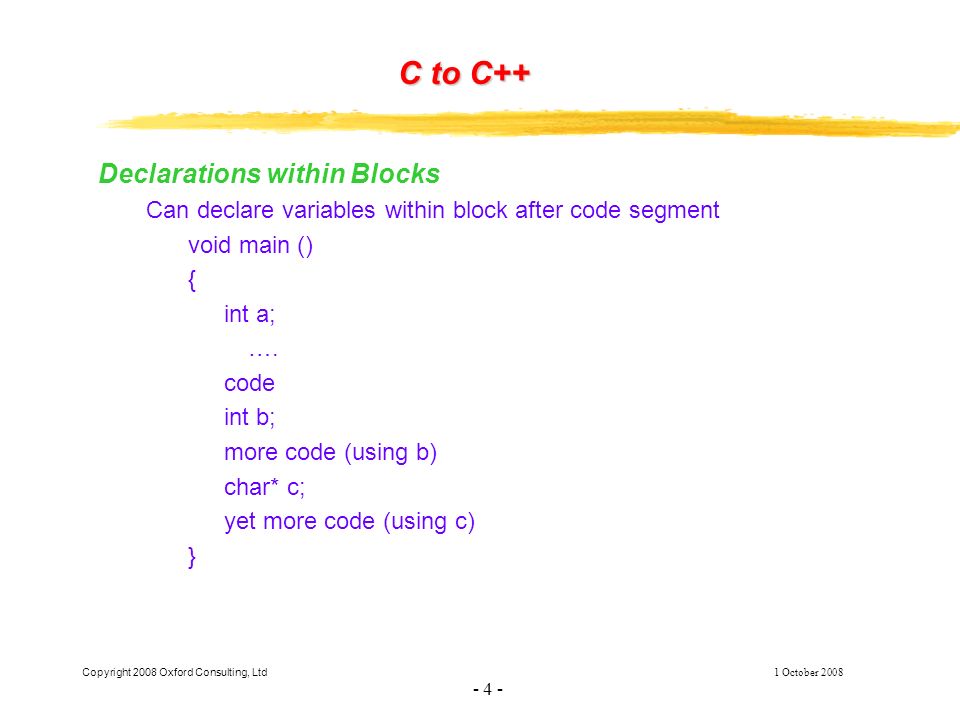 C to C++

Declarations within Blocks

Can declare variables within block after code segment

void main ()
{
int a;
….
code
int b;
more code (using b)
char* c;
yet more code (using c)
}

Copyright 2008 Oxford Consulting, Ltd

1 October 2008

- 4 -